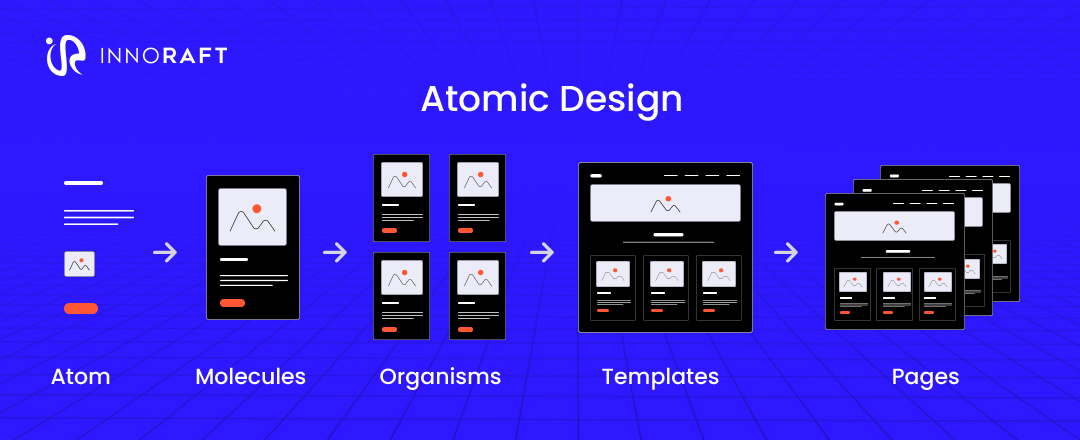 INNORAFT

Atomic Design

Atom

Molecules

Organisms

Templates

Pages